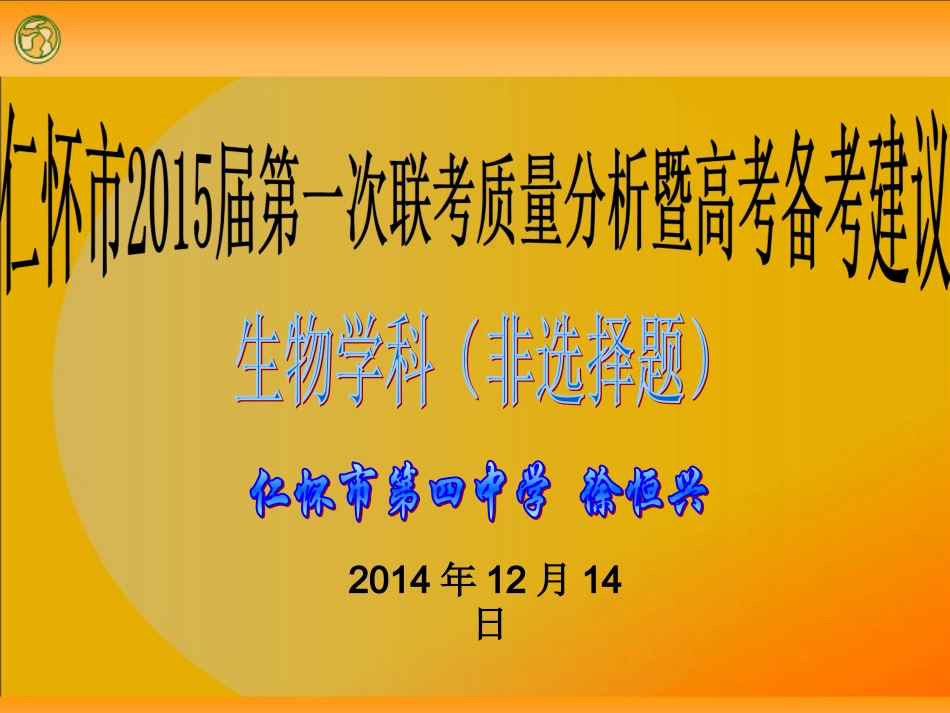 仁怀市2015届第一次联考质量分析暨高考备考建议

生物学科（非选择题）

仁怀市第四中学 徐恒兴

2014年12月14日